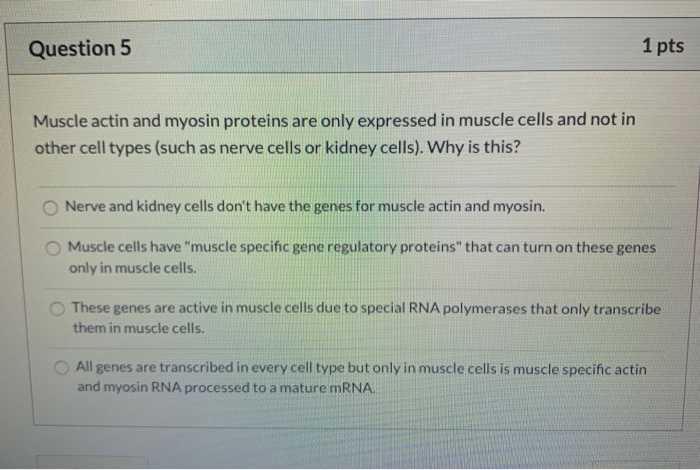 Question 5

1 pts

Muscle actin and myosin proteins are only expressed in muscle cells and not in other cell types (such as nerve cells or kidney cells). Why is this?

Nerve and kidney cells don't have the genes for muscle actin and myosin.

Muscle cells have "muscle specific gene regulatory proteins" that can turn on these genes only in muscle cells.

These genes are active in muscle cells due to special RNA polymerases that only transcribe them in muscle cells.

All genes are transcribed in every cell type but only in muscle cells is muscle specific actin and myosin RNA processed to a mature mRNA.